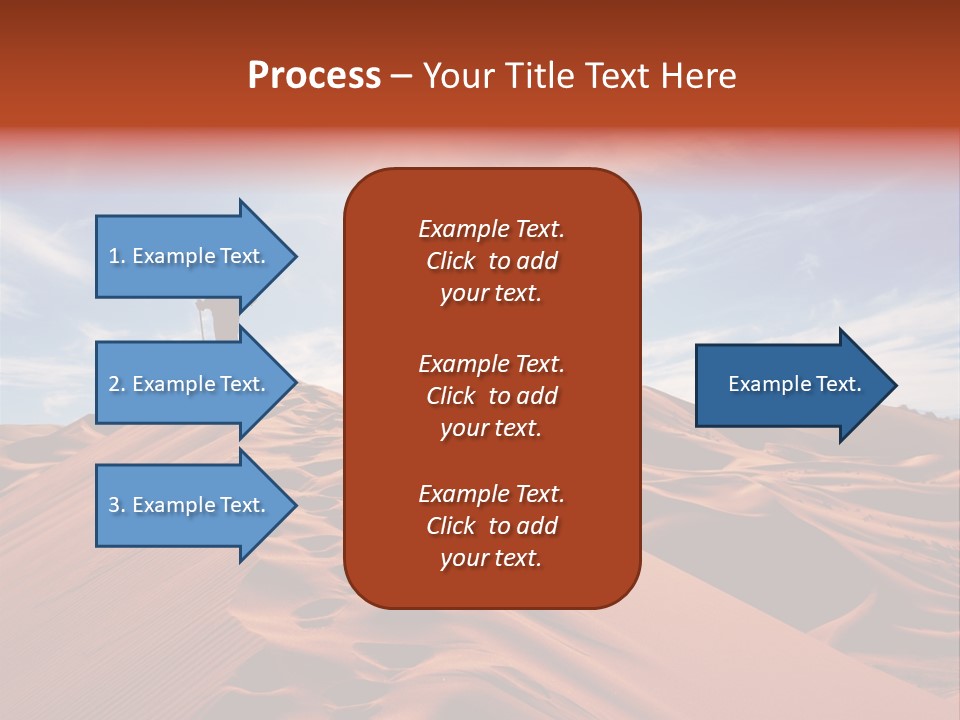 Process – Your Title Text Here

1. Example Text.

2. Example Text.

3. Example Text.

Example Text. Click to add your text.

Example Text. Click to add your text.

Example Text. Click to add your text.

Example Text.